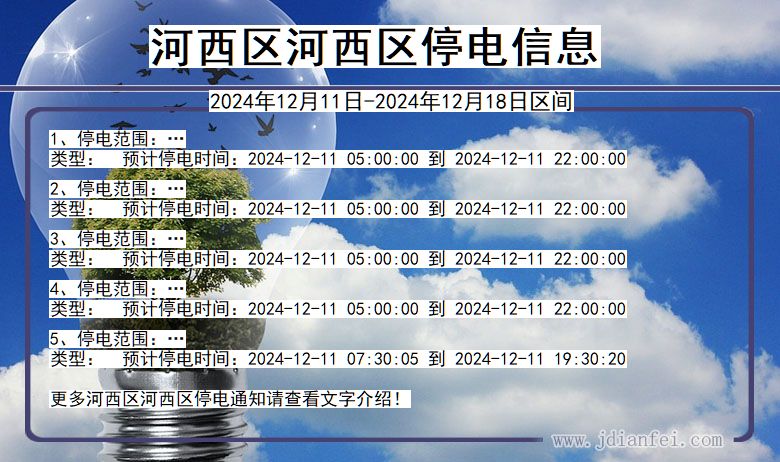 河西区河西区停电信息

2024年12月11日-2024年12月18日区间

1、停电范围：…
类型：　预计停电时间：2024-12-11 05:00:00 到 2024-12-11 22:00:00

2、停电范围：…
类型：　预计停电时间：2024-12-11 05:00:00 到 2024-12-11 22:00:00

3、停电范围：…
类型：　预计停电时间：2024-12-11 05:00:00 到 2024-12-11 22:00:00

4、停电范围：…
类型：　预计停电时间：2024-12-11 05:00:00 到 2024-12-11 22:00:00

5、停电范围：…
类型：　预计停电时间：2024-12-11 07:30:05 到 2024-12-11 19:30:20

更多河西区河西区停电通知请查看文字介绍！

www.jdianfei.com